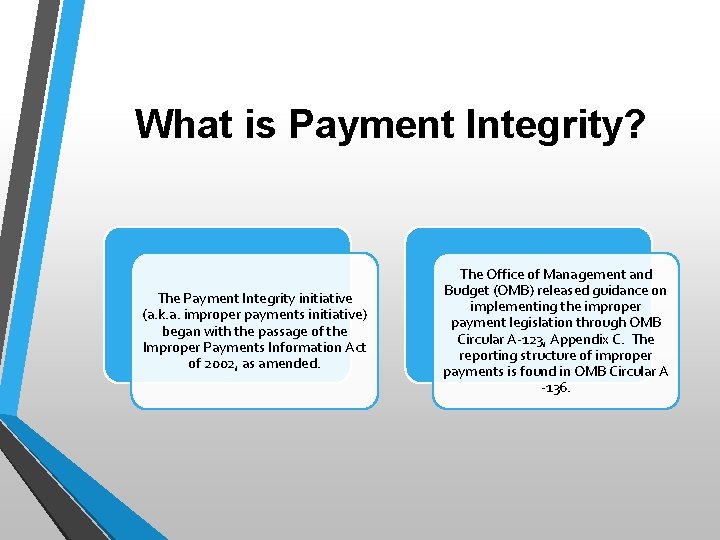 What is Payment Integrity?

The Payment Integrity initiative (a.k.a. improper payments initiative) began with the passage of the Improper Payments Information Act of 2002, as amended.

The Office of Management and Budget (OMB) released guidance on implementing the improper payment legislation through OMB Circular A-123, Appendix C. The reporting structure of improper payments is found in OMB Circular A -136.